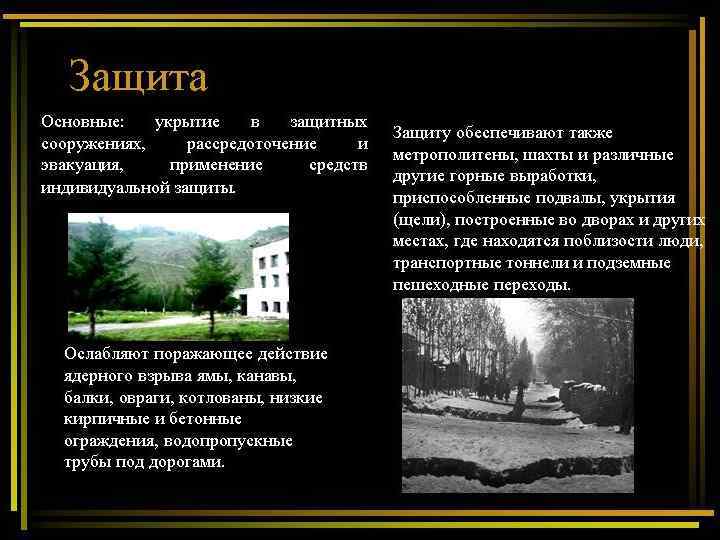 Защита

Основные: укрытие в защитных сооружениях, рассредоточение и эвакуация, применение средств индивидуальной защиты.

Ослабляют поражающее действие ядерного взрыва ямы, канавы, балки, овраги, котлованы, низкие кирпичные и бетонные ограждения, водопропускные трубы под дорогами.

Защиту обеспечивают также метрополитены, шахты и различные другие горные выработки, приспособленные подвалы, укрытия (щели), построенные во дворах и других местах, где находятся поблизости люди, транспортные тоннели и подземные пешеходные переходы.